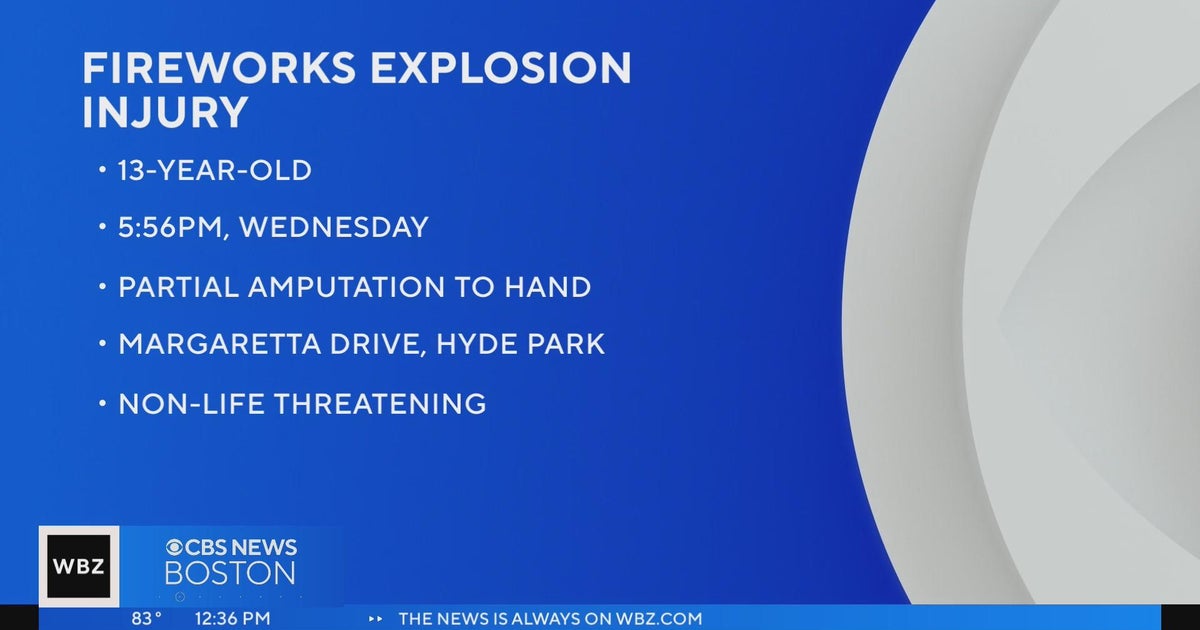 FIREWORKS EXPLOSION INJURY

• 13-YEAR-OLD

• 5:56PM, WEDNESDAY

• PARTIAL AMPUTATION TO HAND

• MARGARETTA DRIVE, HYDE PARK

• NON-LIFE THREATENING

WBZ

CBS NEWS BOSTON

83° 12:36 PM

THE NEWS IS ALWAYS ON WBZ.COM